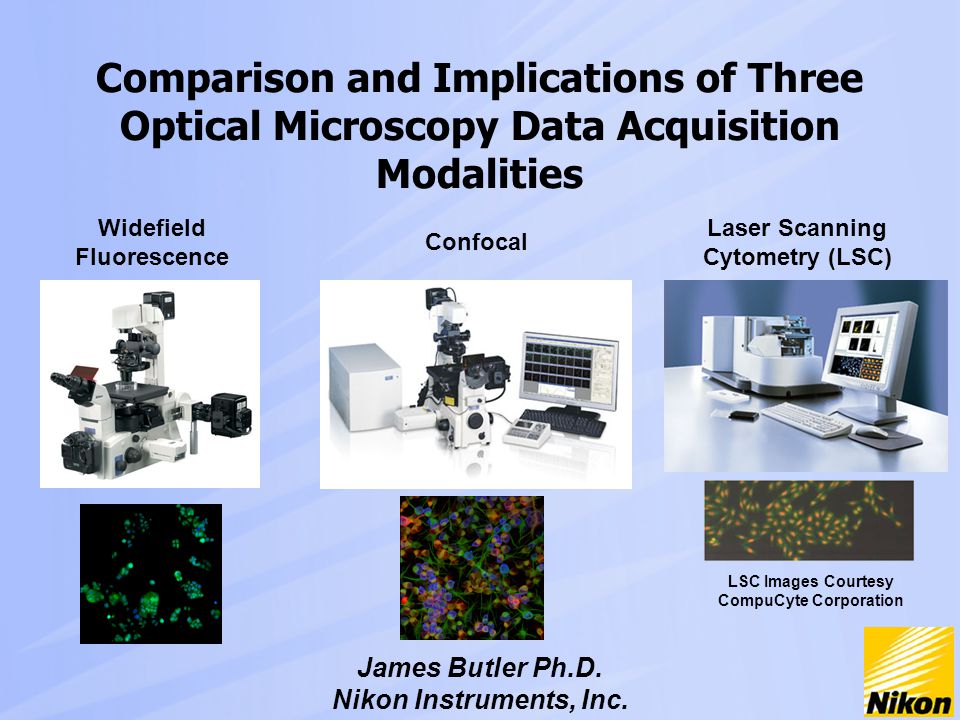 Comparison and Implications of Three Optical Microscopy Data Acquisition Modalities

Widefield Fluorescence

Confocal

Laser Scanning Cytometry (LSC)

LSC Images Courtesy CompuCyte Corporation

James Butler Ph.D.
Nikon Instruments, Inc.

Nikon